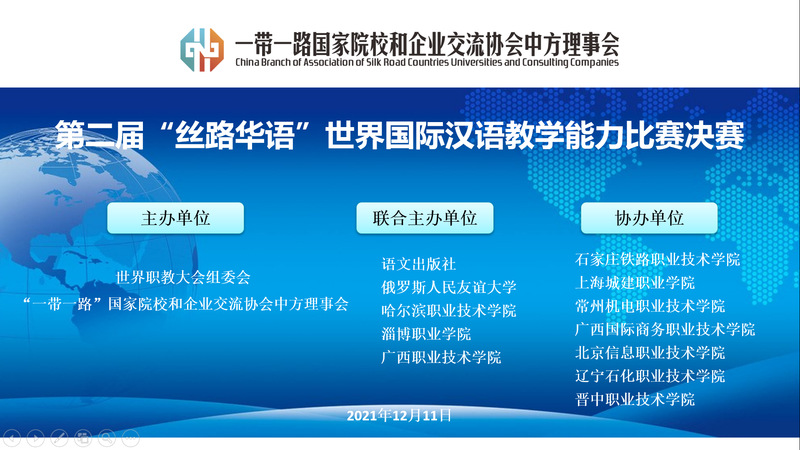 一带一路国家院校和企业交流协会中方理事会
China Branch of Association of Silk Road Countries Universities and Consulting Companies

第二届“丝路华语”世界国际汉语教学能力比赛决赛

主办单位

世界职教大会组委会
“一带一路”国家院校和企业交流协会中方理事会

联合主办单位

语文出版社
俄罗斯人民友谊大学
哈尔滨职业技术学院
淄博职业学院
广西职业技术学院

协办单位

石家庄铁路职业技术学院
上海城建职业学院
常州机电职业技术学院
广西国际商务职业技术学院
北京信息职业技术学院
辽宁石化职业技术学院
晋中职业技术学院

2021年12月11日